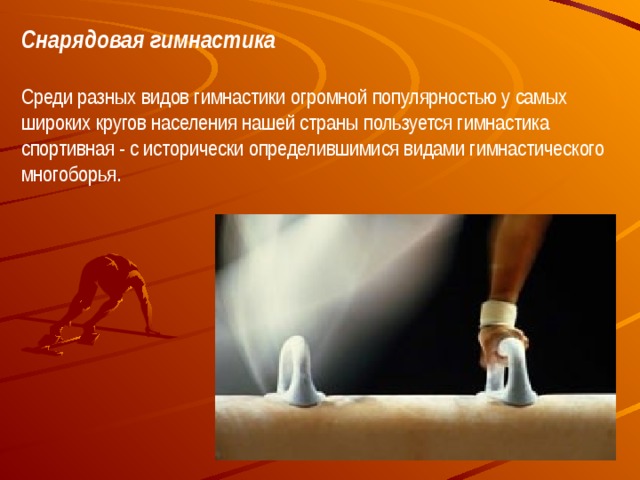 Снарядовая гимнастика

Среди разных видов гимнастики огромной популярностью у самых широких кругов населения нашей страны пользуется гимнастика спортивная - с исторически определившимися видами гимнастического многоборья.